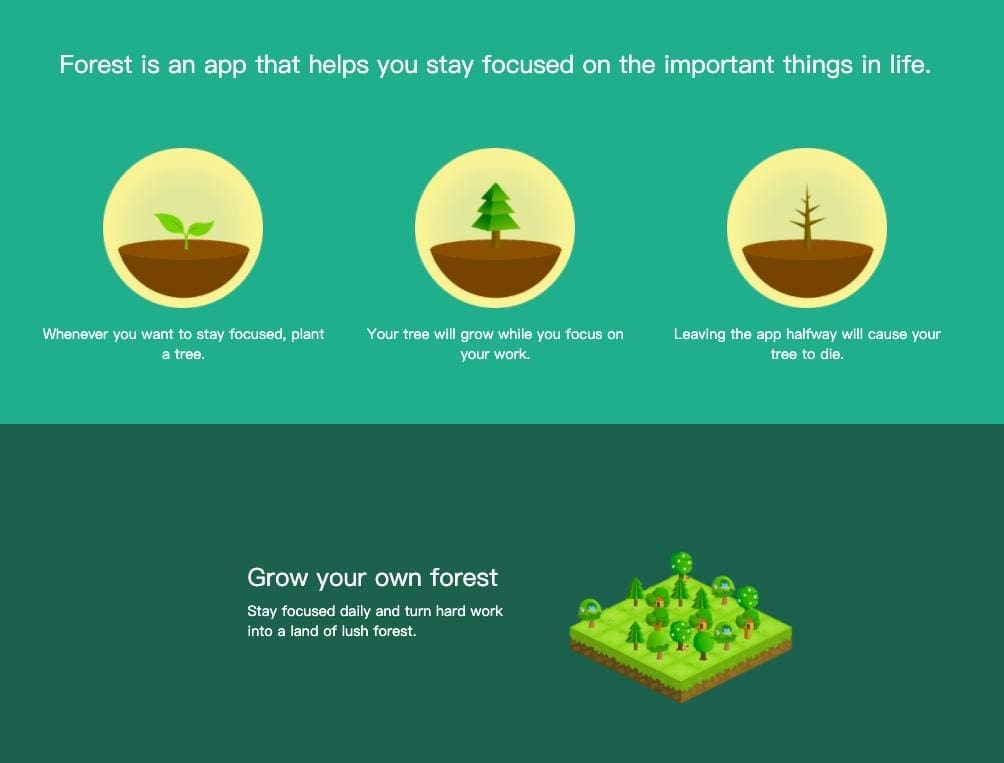 Forest is an app that helps you stay focused on the important things in life.

Whenever you want to stay focused, plant a tree.

Your tree will grow while you focus on your work.

Leaving the app halfway will cause your tree to die.

Grow your own forest

Stay focused daily and turn hard work into a land of lush forest.